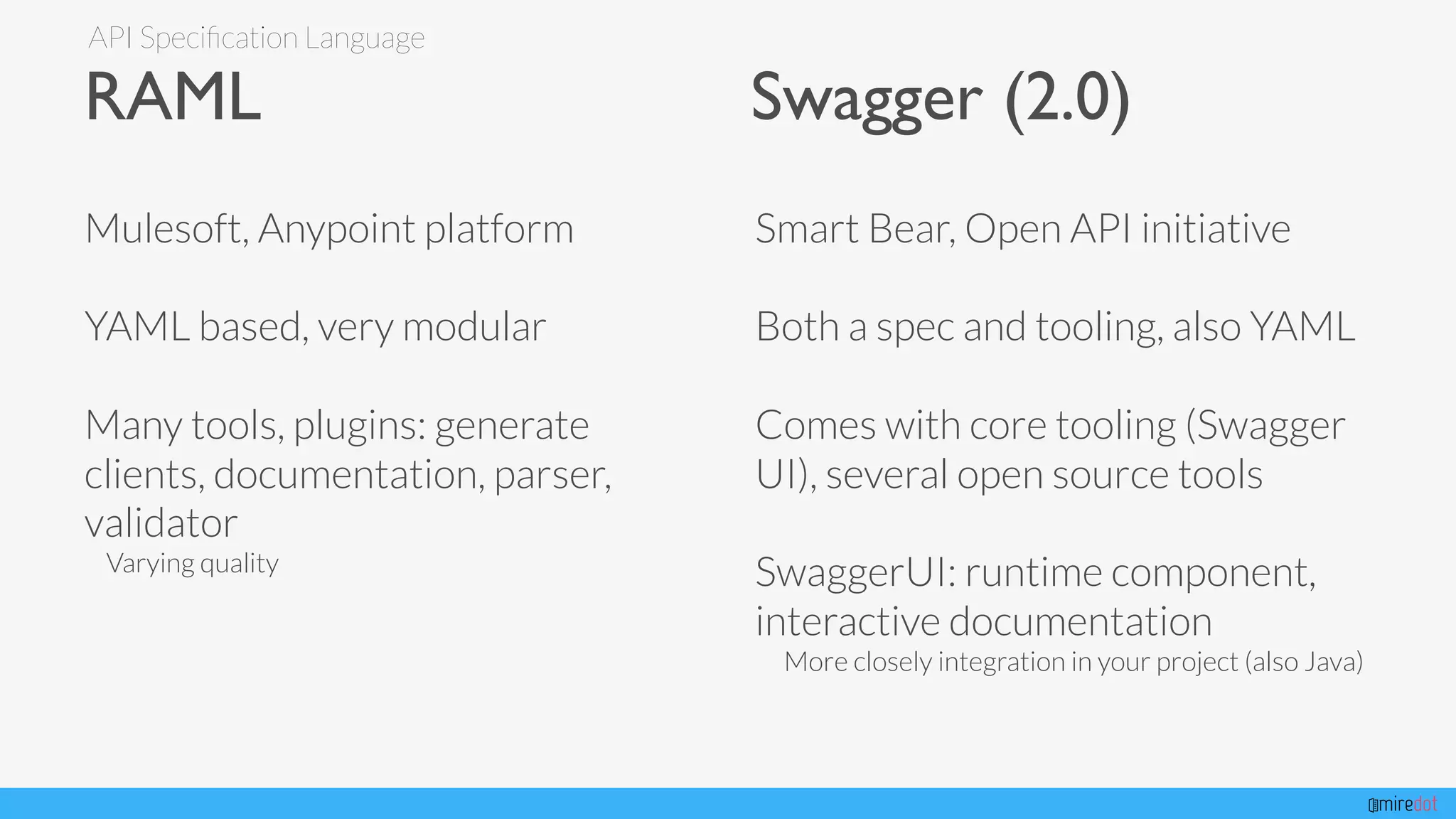 API Specification Language

RAML

Mulesoft, Anypoint platform

YAML based, very modular

Many tools, plugins: generate clients, documentation, parser, validator

Varying quality

Swagger (2.0)

Smart Bear, Open API initiative

Both a spec and tooling, also YAML

Comes with core tooling (Swagger UI), several open source tools

SwaggerUI: runtime component, interactive documentation

More closely integration in your project (also Java)

miredot